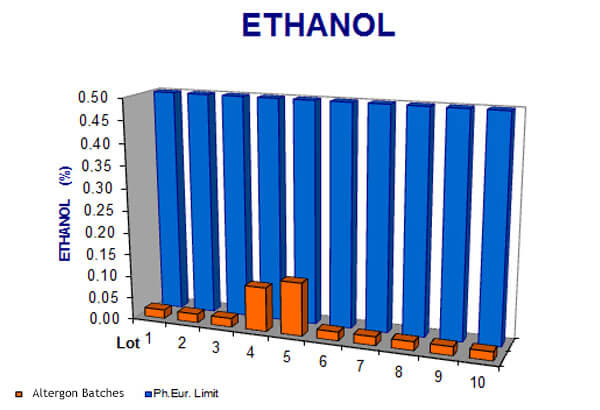 ETHANOL

ETHANOL (%)

0.50
0.45
0.40
0.35
0.30
0.25
0.20
0.15
0.10
0.05
0.00

Lot 1 2 3 4 5 6 7 8 9 10

Altergon Batches
Ph.Eur. Limit